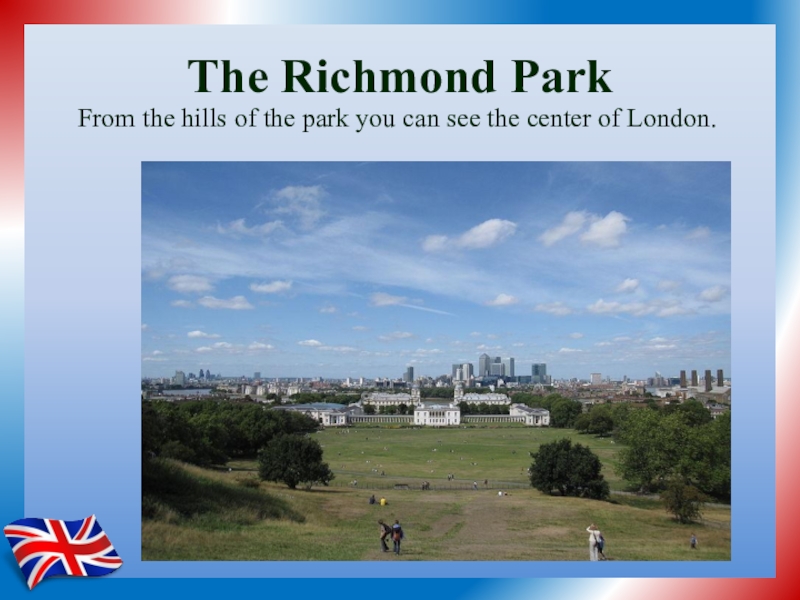 The Richmond Park
From the hills of the park you can see the center of London.